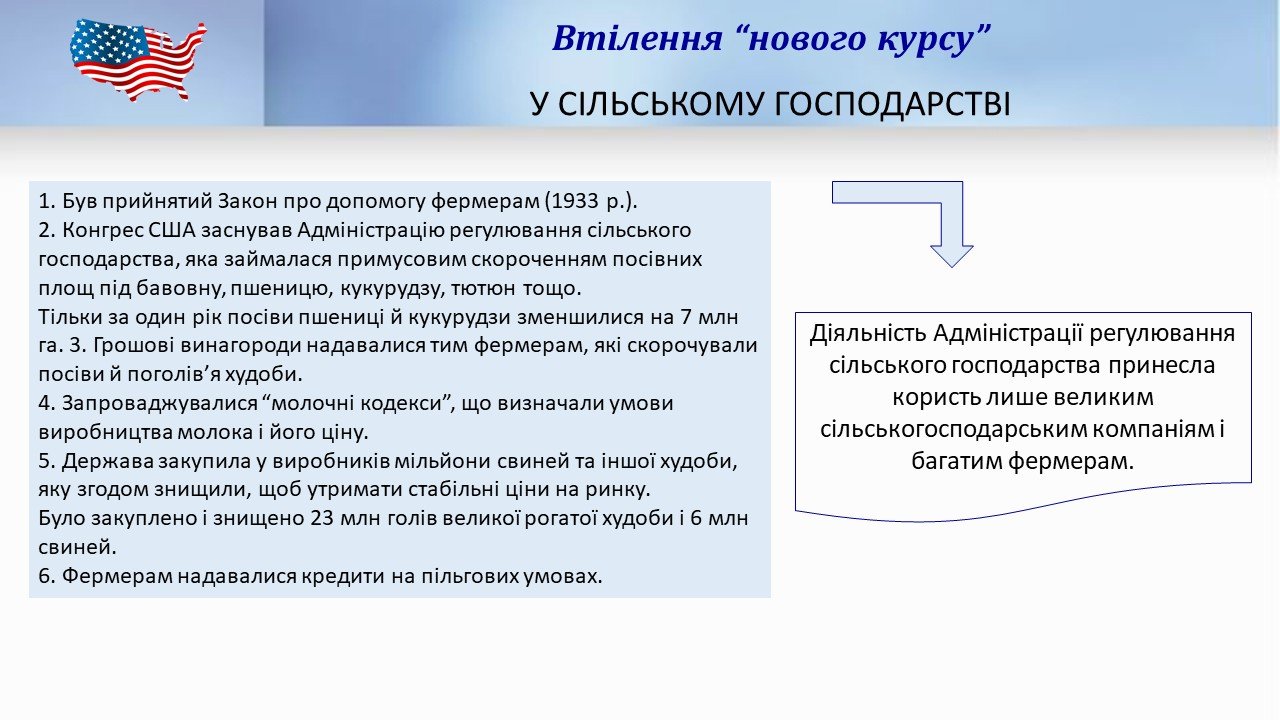 Втілення “нового курсу”

У СІЛЬСЬКОМУ ГОСПОДАРСТВІ

1. Був прийнятий Закон про допомогу фермерам (1933 р.).
2. Конгрес США заснував Адміністрацію регулювання сільського господарства, яка займалася примусовим скороченням посівних площ під бавовну, пшеницю, кукурудзу, тютюн тощо.
Тільки за один рік посіви пшениці й кукурудзи зменшилися на 7 млн га. 3. Грошові винагороди надавалися тим фермерам, які скорочували посіви й поголів’я худоби.
4. Запроваджувалися “молочні кодекси”, що визначали умови виробництва молока і його ціну.
5. Держава закупила у виробників мільйони свиней та іншої худоби, яку згодом знищили, щоб утримати стабільні ціни на ринку.
Було закуплено і знищено 23 млн голів великої рогатої худоби і 6 млн свиней.
6. Фермерам надавалися кредити на пільгових умовах.

Діяльність Адміністрації регулювання сільського господарства принесла користь лише великим сільськогосподарським компаніям і багатим фермерам.